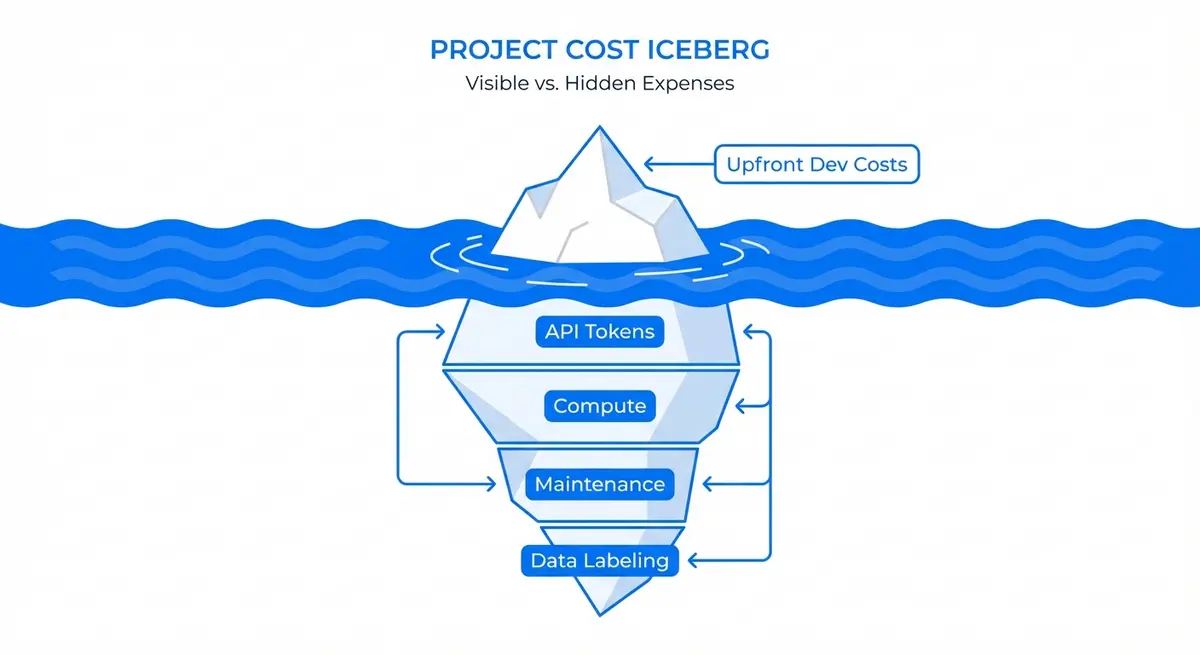 PROJECT COST ICEBERG
Visible vs. Hidden Expenses

Upfront Dev Costs

API Tokens

Compute

Maintenance

Data Labeling